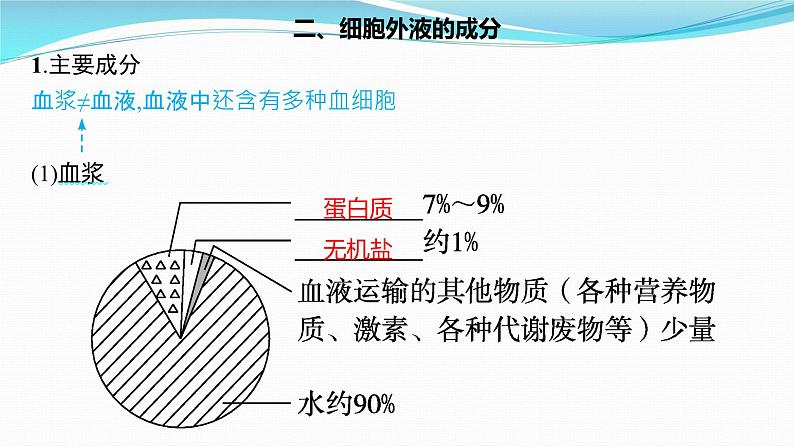 二、细胞外液的成分

1.主要成分

血浆≠血液,血液中还含有多种血细胞

(1)血浆

蛋白质 7%～9%

无机盐 约1%

血液运输的其他物质（各种营养物质、激素、各种代谢废物等）少量

水约90%